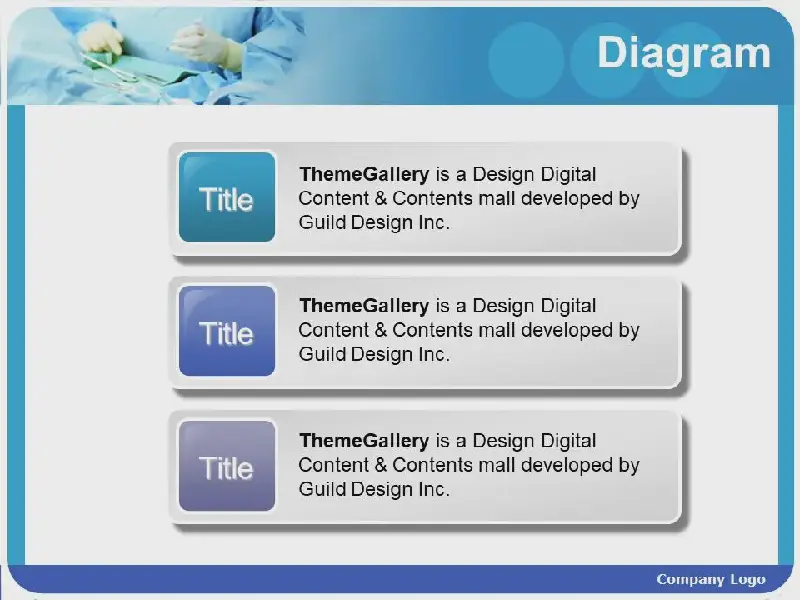 Diagram

Title

ThemeGallery is a Design Digital Content & Contents mall developed by Guild Design Inc.

Title

ThemeGallery is a Design Digital Content & Contents mall developed by Guild Design Inc.

Title

ThemeGallery is a Design Digital Content & Contents mall developed by Guild Design Inc.

Company Logo